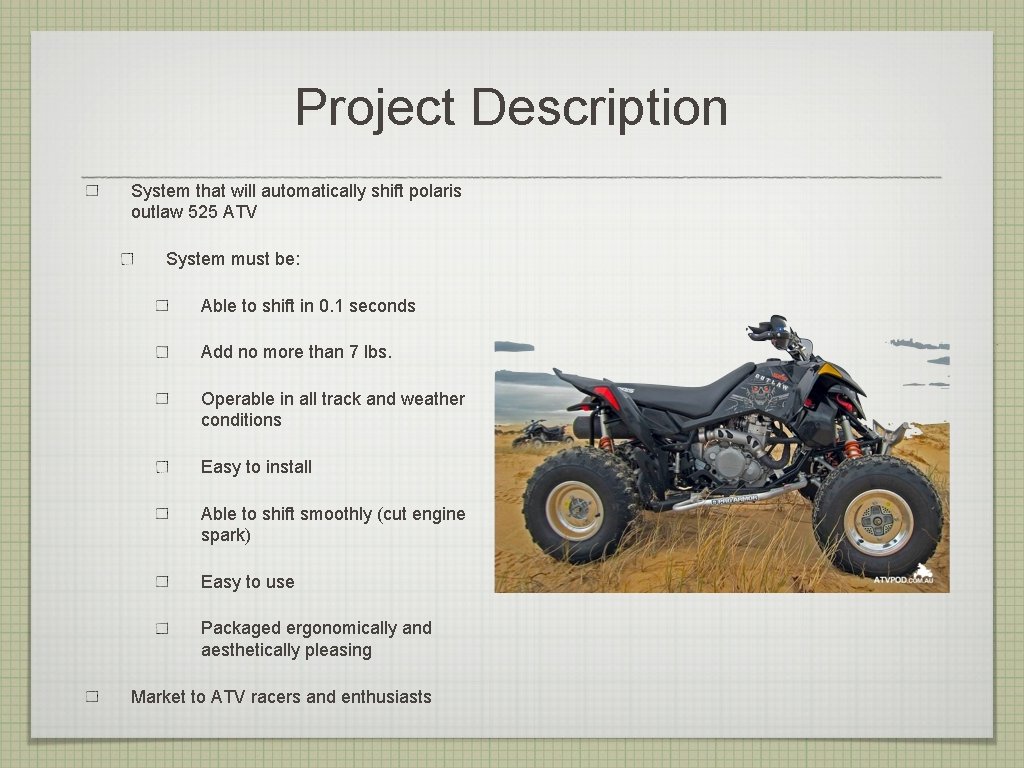 Project Description

System that will automatically shift polaris outlaw 525 ATV

System must be:

Able to shift in 0.1 seconds

Add no more than 7 lbs.

Operable in all track and weather conditions

Easy to install

Able to shift smoothly (cut engine spark)

Easy to use

Packaged ergonomically and aesthetically pleasing

Market to ATV racers and enthusiasts

OUTLAW

ATVPOD.COM.AU